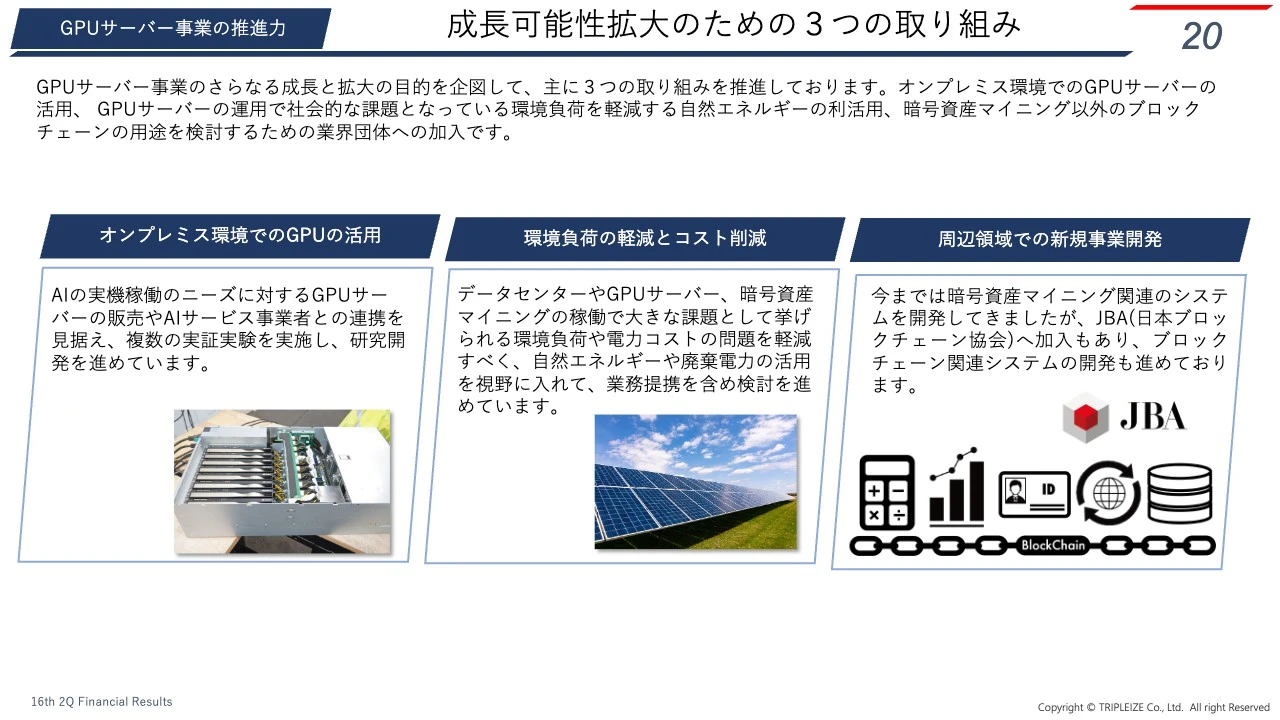 GPUサーバー事業の推進力

成長可能性拡大のための３つの取り組み

20

GPUサーバー事業のさらなる成長と拡大の目的を企図して、主に３つの取り組みを推進しております。オンプレミス環境でのGPUサーバーの活用、 GPUサーバーの運用で社会的な課題となっている環境負荷を軽減する自然エネルギーの利活用、暗号資産マイニング以外のブロックチェーンの用途を検討するための業界団体への加入です。

オンプレミス環境でのGPUの活用

AIの実機稼働のニーズに対するGPUサーバーの販売やAIサービス事業者との連携を見据え、複数の実証実験を実施し、研究開発を進めています。

環境負荷の軽減とコスト削減

データセンターやGPUサーバー、暗号資産マイニングの稼働で大きな課題として挙げられる環境負荷や電力コストの問題を軽減すべく、自然エネルギーや廃棄電力の活用を視野に入れて、業務提携を含め検討を進めています。

周辺領域での新規事業開発

今までは暗号資産マイニング関連のシステムを開発してきましたが、JBA(日本ブロックチェーン協会)へ加入もあり、ブロックチェーン関連システムの開発も進めております。

JBA

ID

BlockChain

16th 2Q Financial Results

Copyright © TRIPLEIZE Co., Ltd. All right Reserved